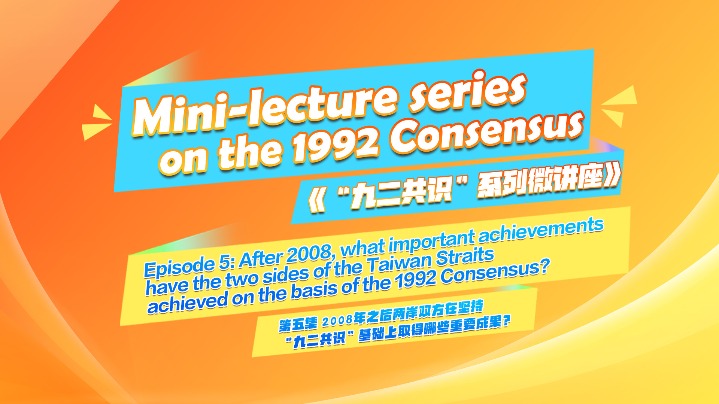 Mini-lecture series on the 1992 Consensus

《"九二共识"系列微讲座》

Episode 5: After 2008, what important achievements have the two sides of the Taiwan Straits achieved on the basis of the 1992 Consensus?

第五集 2008年之后两岸双方在坚持"九二共识"基础上取得哪些重要成果？